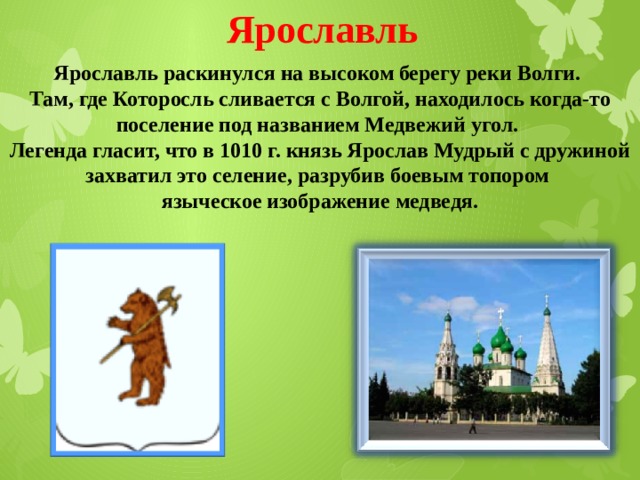 Ярославль

Ярославль раскинулся на высоком берегу реки Волги. Там, где Которосль сливается с Волгой, находилось когда-то поселение под названием Медвежий угол. Легенда гласит, что в 1010 г. князь Ярослав Мудрый с дружиной захватил это селение, разрубив боевым топором языческое изображение медведя.